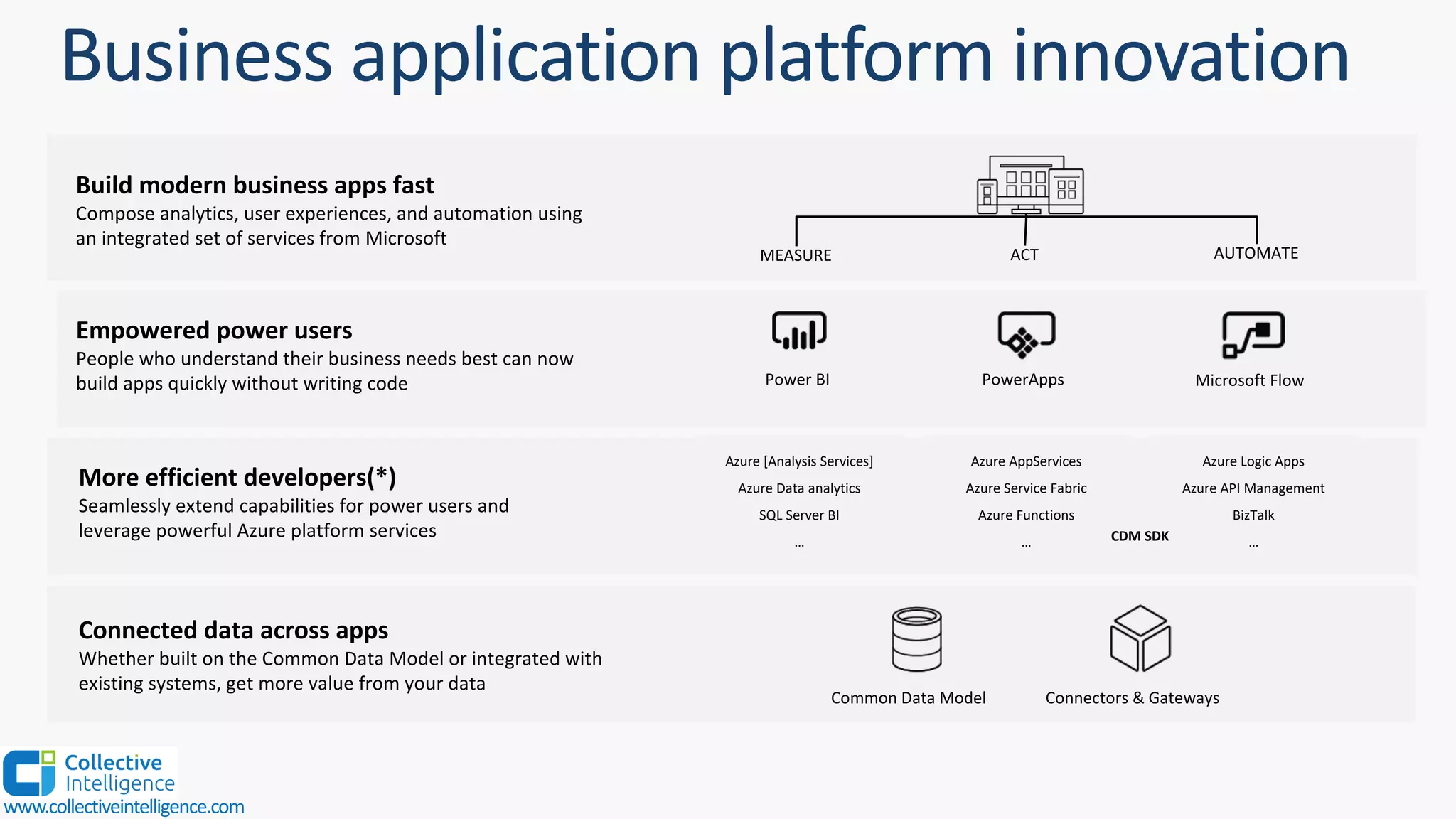 Business application platform innovation

Build modern business apps fast
Compose analytics, user experiences, and automation using an integrated set of services from Microsoft

MEASURE
ACT
AUTOMATE

Empowered power users
People who understand their business needs best can now build apps quickly without writing code

Power BI
PowerApps
Microsoft Flow

More efficient developers(*)
Seamlessly extend capabilities for power users and leverage powerful Azure platform services

Azure [Analysis Services]
Azure Data analytics
SQL Server BI
...

Azure AppServices
Azure Service Fabric
Azure Functions
...

CDM SDK

Azure Logic Apps
Azure API Management
BizTalk
...

Connected data across apps
Whether built on the Common Data Model or integrated with existing systems, get more value from your data

Common Data Model
Connectors & Gateways

Collective Intelligence
www.collectiveintelligence.com